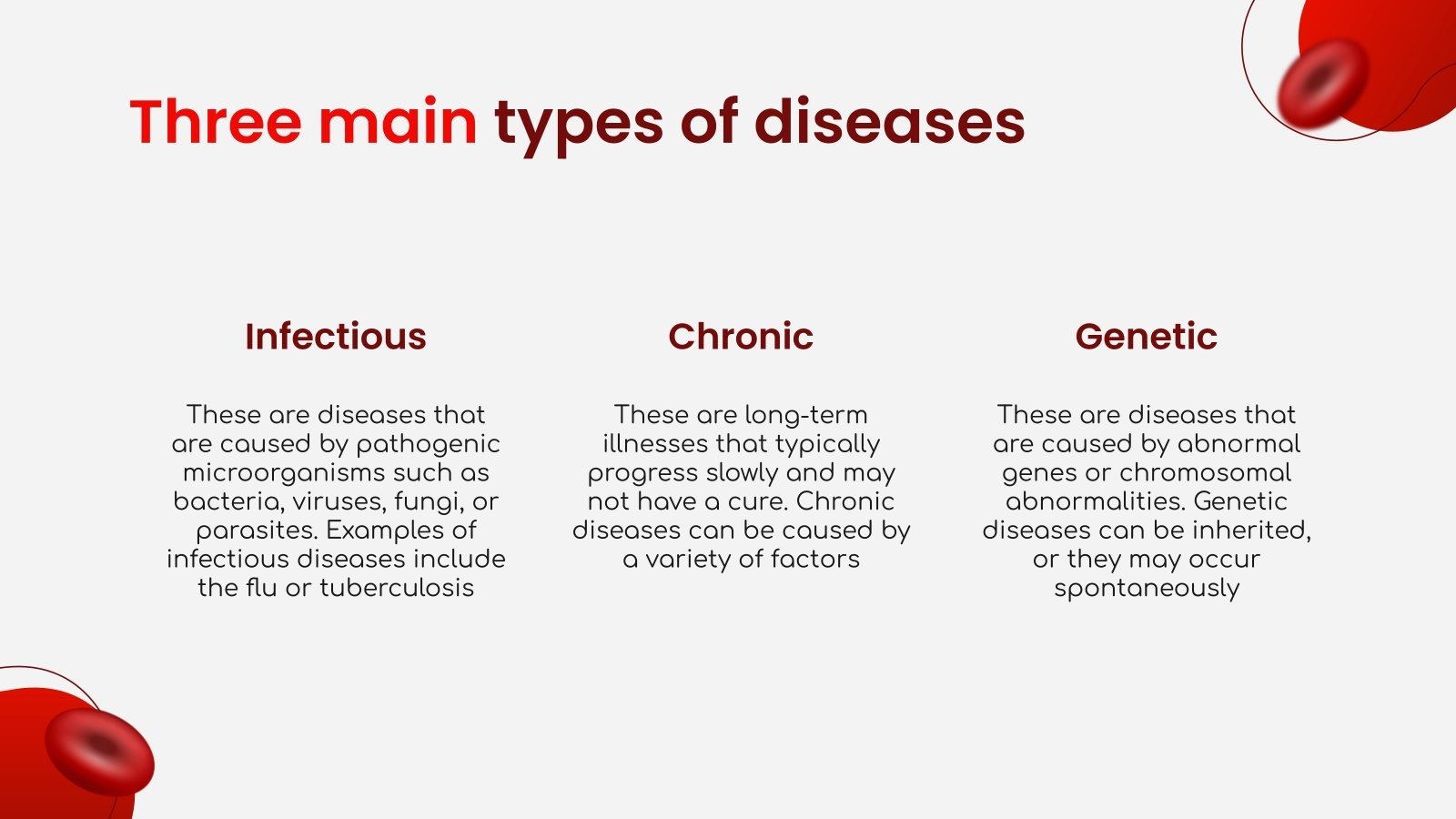 Three main types of diseases

Infectious

These are diseases that are caused by pathogenic microorganisms such as bacteria, viruses, fungi, or parasites. Examples of infectious diseases include the flu or tuberculosis

Chronic

These are long-term illnesses that typically progress slowly and may not have a cure. Chronic diseases can be caused by a variety of factors

Genetic

These are diseases that are caused by abnormal genes or chromosomal abnormalities. Genetic diseases can be inherited, or they may occur spontaneously